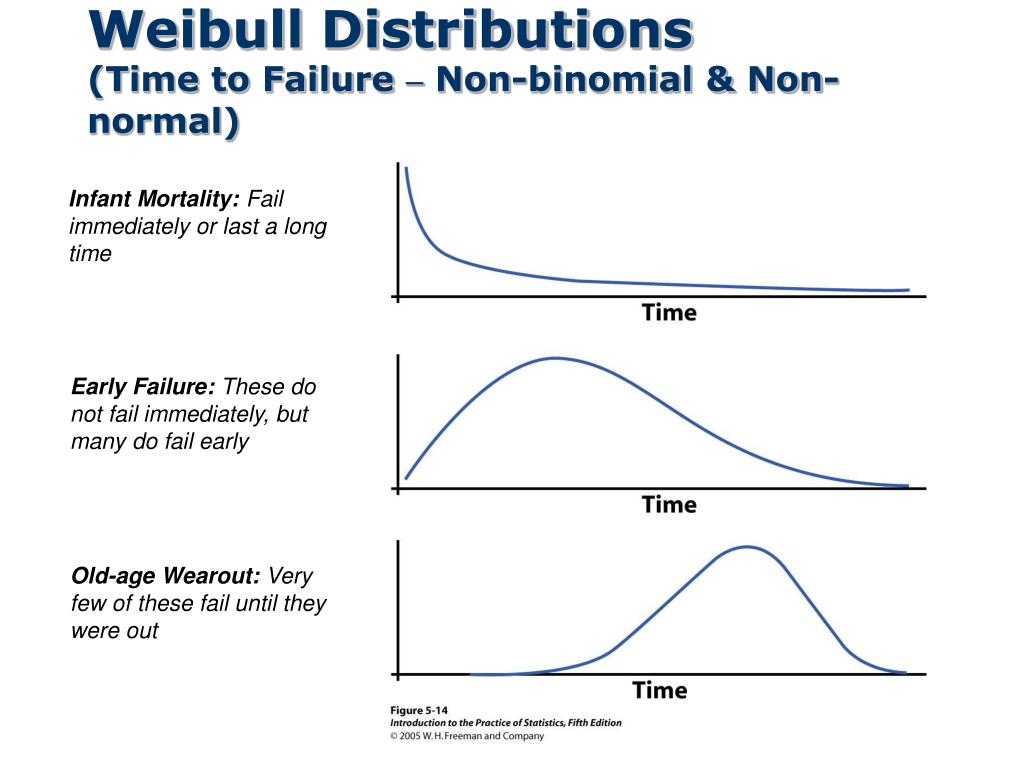 Weibull Distributions
(Time to Failure – Non-binomial & Non-normal)

Infant Mortality: Fail immediately or last a long time

Time

Early Failure: These do not fail immediately, but many do fail early

Time

Old-age Wearout: Very few of these fail until they were out

Time

Figure 5-14
Introduction to the Practice of Statistics, Fifth Edition
© 2005 W. H. Freeman and Company